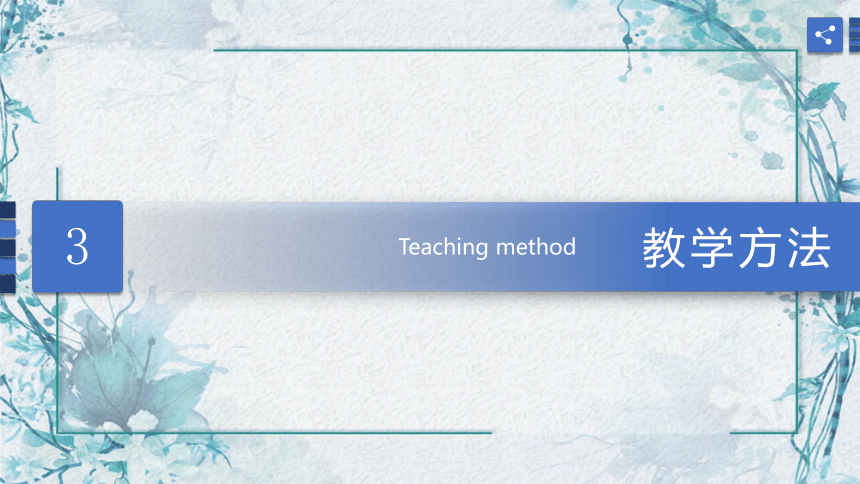 3

Teaching method

教学方法